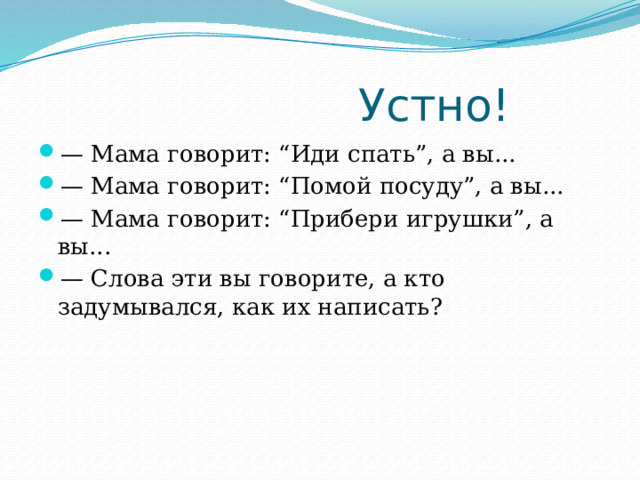 Устно!

— Мама говорит: “Иди спать”, а вы...
— Мама говорит: “Помой посуду”, а вы...
— Мама говорит: “Прибери игрушки”, а вы...
— Слова эти вы говорите, а кто задумывался, как их написать?